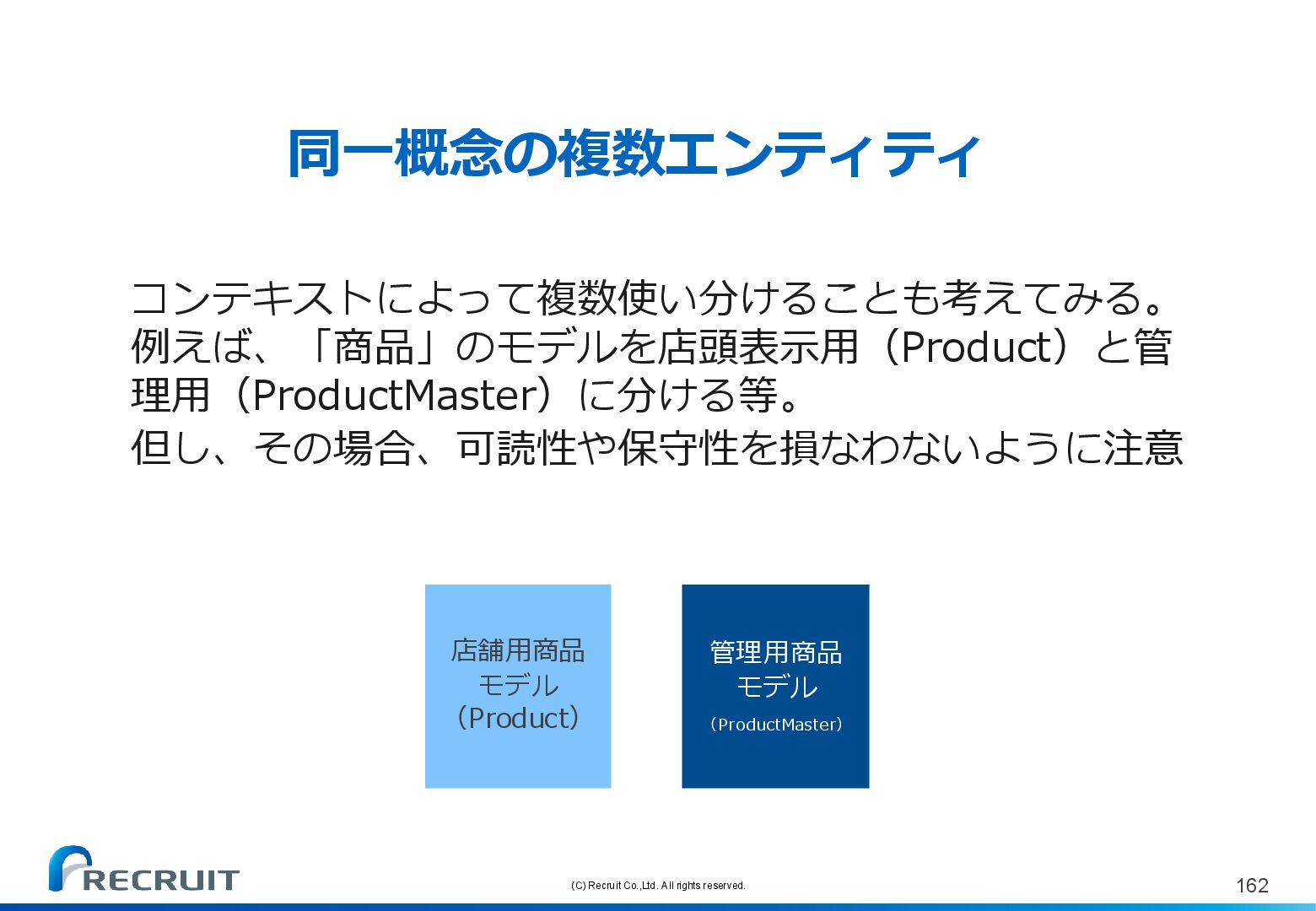 同一概念の複数エンティティ

コンテキストによって複数使い分けることも考えてみる。例えば、「商品」のモデルを店頭表示用（Product）と管理用（ProductMaster）に分ける等。

但し、その場合、可読性や保守性を損なわないように注意

店舗用商品
モデル
（Product）

管理用商品
モデル
（ProductMaster）

RECRUIT

(C) Recruit Co.,Ltd. All rights reserved.

162